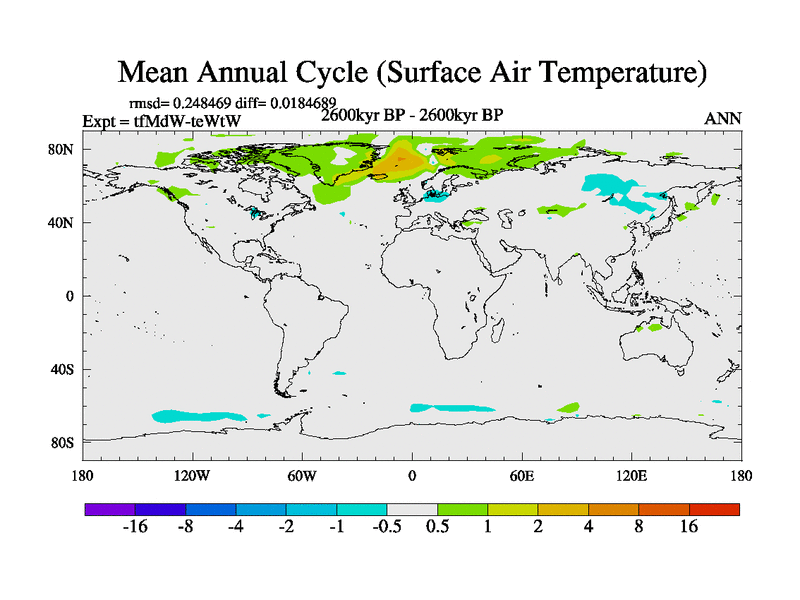 Mean Annual Cycle (Surface Air Temperature)

rmsd= 0.248469 diff= 0.0184689
Expt = tfMdW-teWtW
2600kyr BP - 2600kyr BP
ANN

80N
40N
0
40S
80S

180
120W
60W
0
60E
120E
180

-16 -8 -4 -2 -1 -0.5 0.5 1 2 4 8 16